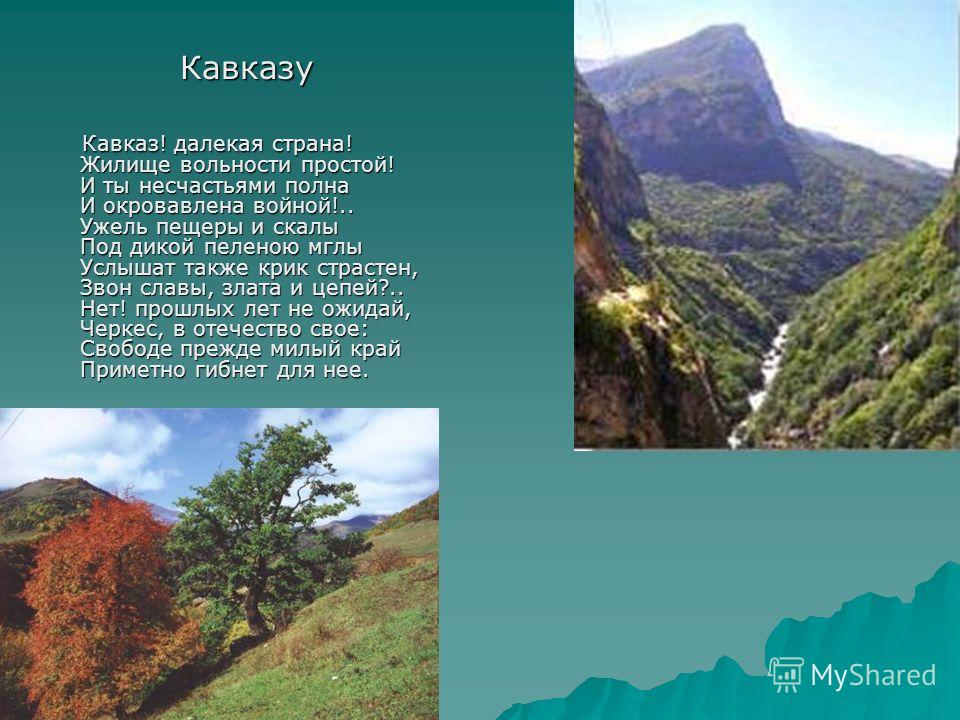 Кавказу

Кавказ! далекая страна!
Жилище вольности простой!
И ты несчастьями полна
И окровавлена войной!..
Ужель пещеры и скалы
Под дикой пеленою мглы
Услышат также крик страстен,
Звон славы, злата и цепей?..
Нет! прошлых лет не ожидай,
Черкес, в отечество свое:
Свободе прежде милый край
Приметно гибнет для нее.

MyShared